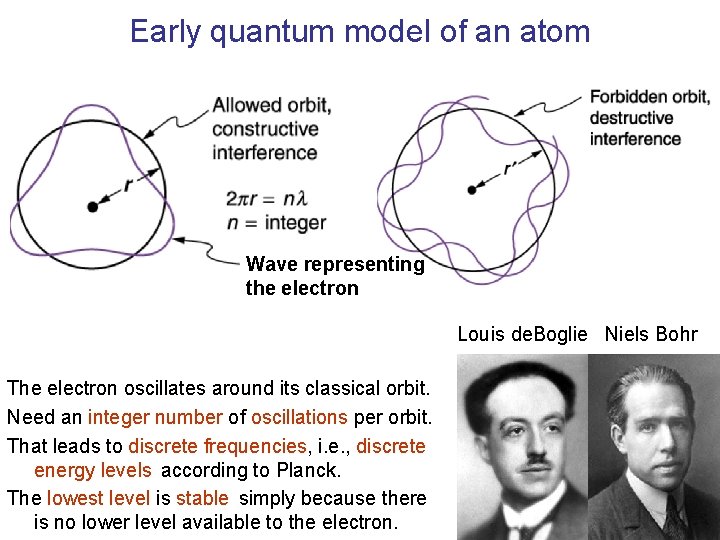 Early quantum model of an atom

Allowed orbit, constructive interference

$r$

$2\pi r = n\lambda$
$n$ = integer

Wave representing the electron

Forbidden orbit, destructive interference

$r'$

Louis deBoglie Niels Bohr

The electron oscillates around its classical orbit.

Need an integer number of oscillations per orbit.

That leads to discrete frequencies, i.e., discrete energy levels according to Planck.

The lowest level is stable simply because there is no lower level available to the electron.